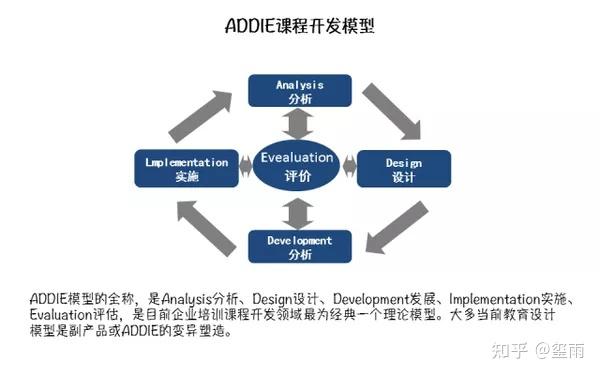 ADDIE课程开发模型

Analysis
分析

Lmplementation
实施

Evealuation
评价

Design
设计

Development
分析

ADDIE模型的全称，是Analysis分析、Design设计、Development发展、Implementation实施、Evaluation评估，是目前企业培训课程开发领域最为经典一个理论模型。大多当前教育设计模型是副产品或ADDIE的变异塑造。

知乎 @玺雨